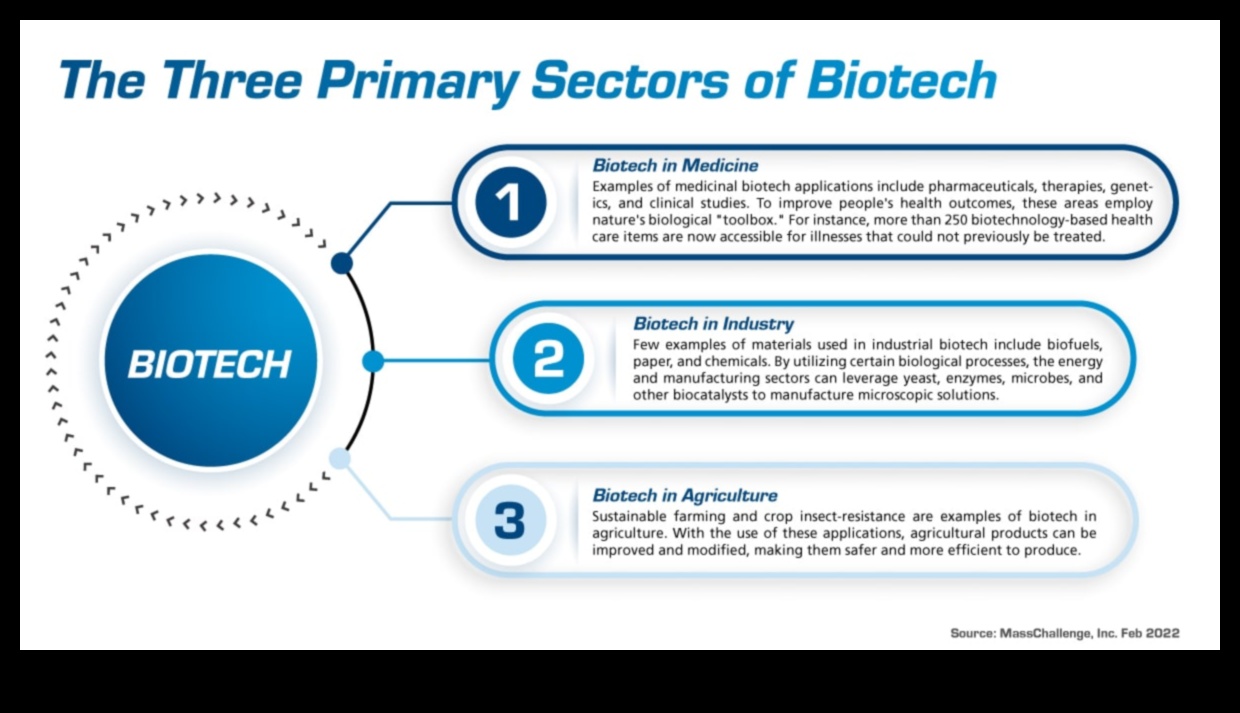 The Three Primary Sectors of Biotech

BIOTECH

1

Biotech in Medicine

Examples of medicinal biotech applications include pharmaceuticals, therapies, genetics, and clinical studies. To improve people's health outcomes, these areas employ nature's biological "toolbox." For instance, more than 250 biotechnology-based health care items are now accessible for illnesses that could not previously be treated.

2

Biotech in Industry

Few examples of materials used in industrial biotech include biofuels, paper, and chemicals. By utilizing certain biological processes, the energy and manufacturing sectors can leverage yeast, enzymes, microbes, and other biocatalysts to manufacture microscopic solutions.

3

Biotech in Agriculture

Sustainable farming and crop insect-resistance are examples of biotech in agriculture. With the use of these applications, agricultural products can be improved and modified, making them safer and more efficient to produce.

Source: MassChallenge, Inc. Feb 2022